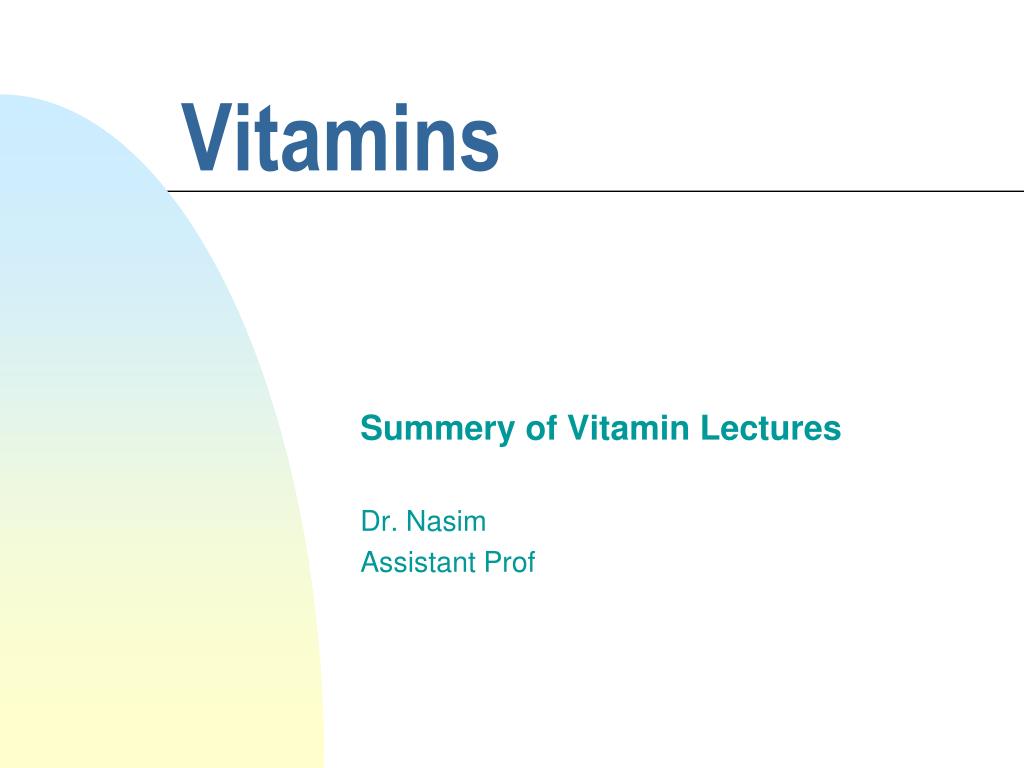 Vitamins

Summery of Vitamin Lectures

Dr. Nasim
Assistant Prof